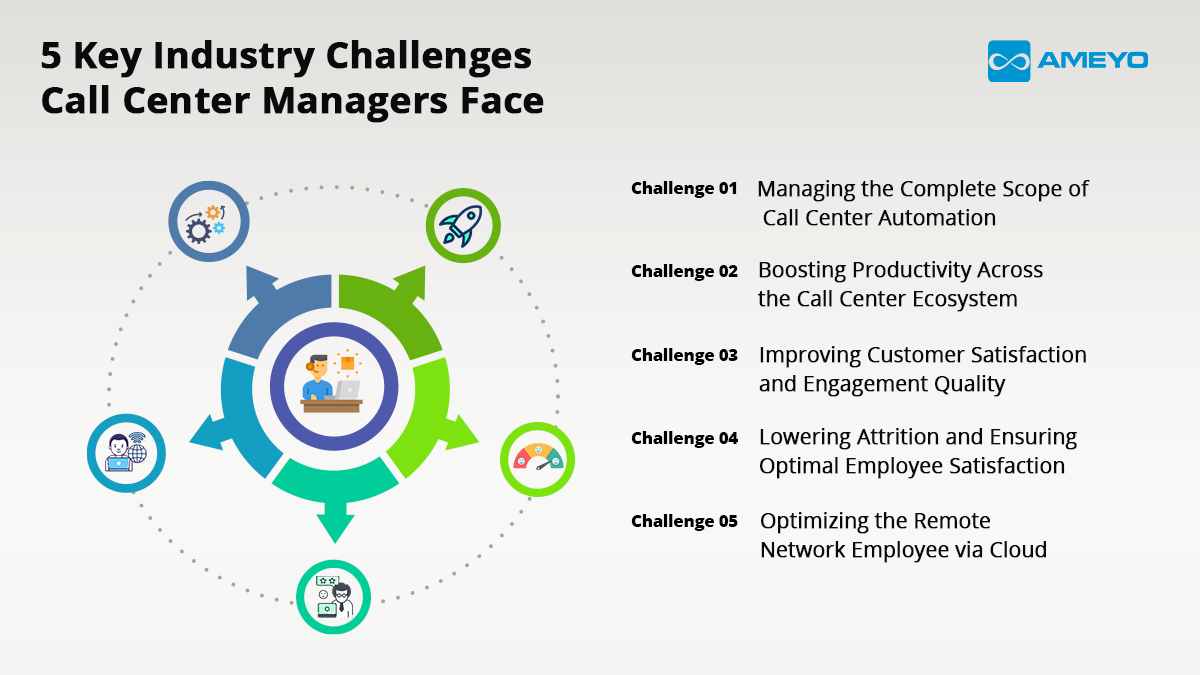 5 Key Industry Challenges Call Center Managers Face

AMEYO

Challenge 01 Managing the Complete Scope of Call Center Automation

Challenge 02 Boosting Productivity Across the Call Center Ecosystem

Challenge 03 Improving Customer Satisfaction and Engagement Quality

Challenge 04 Lowering Attrition and Ensuring Optimal Employee Satisfaction

Challenge 05 Optimizing the Remote Network Employee via Cloud